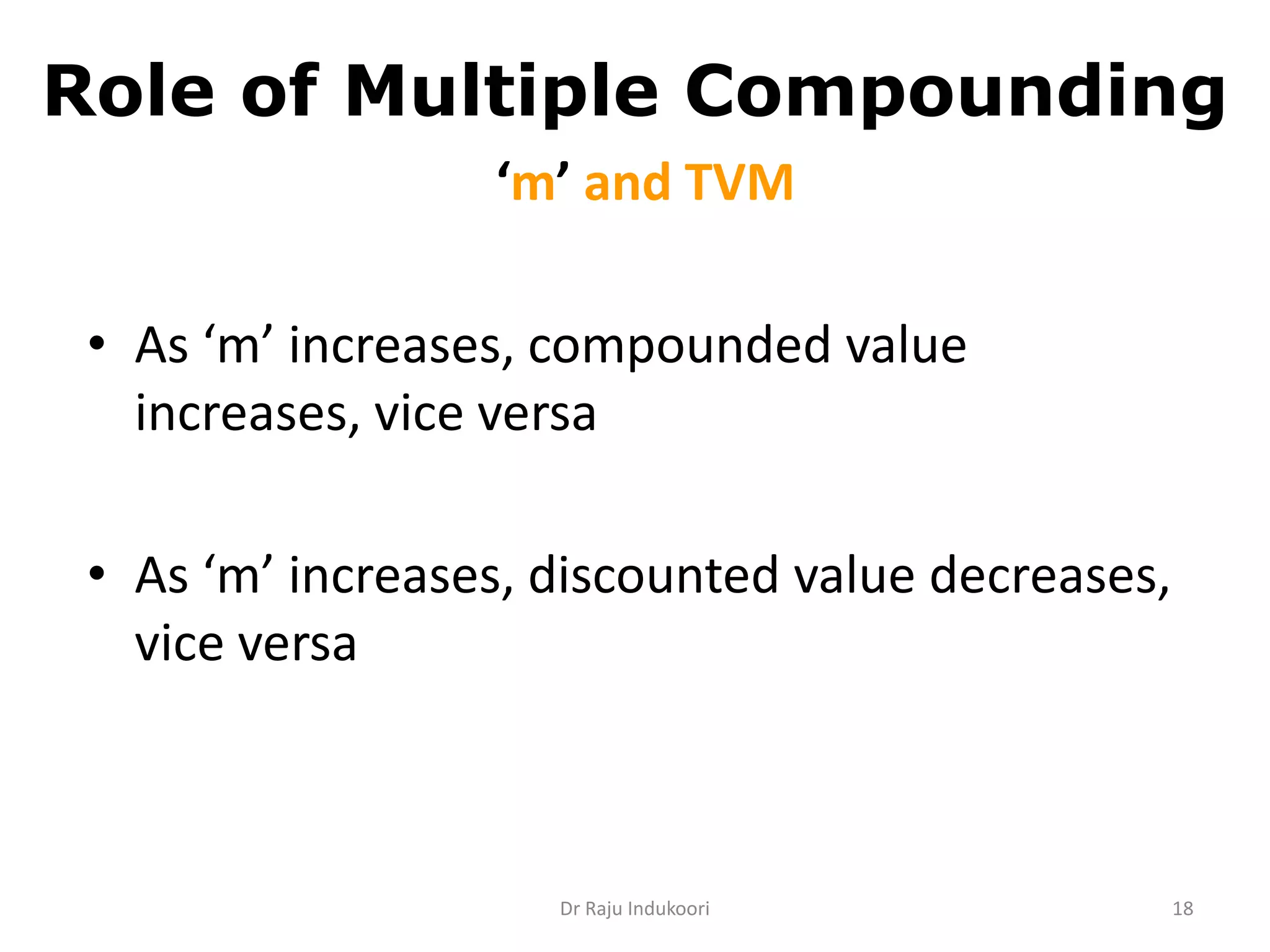 Role of Multiple Compounding

‘m’ and TVM

• As ‘m’ increases, compounded value increases, vice versa

• As ‘m’ increases, discounted value decreases, vice versa

Dr Raju Indukoori

18